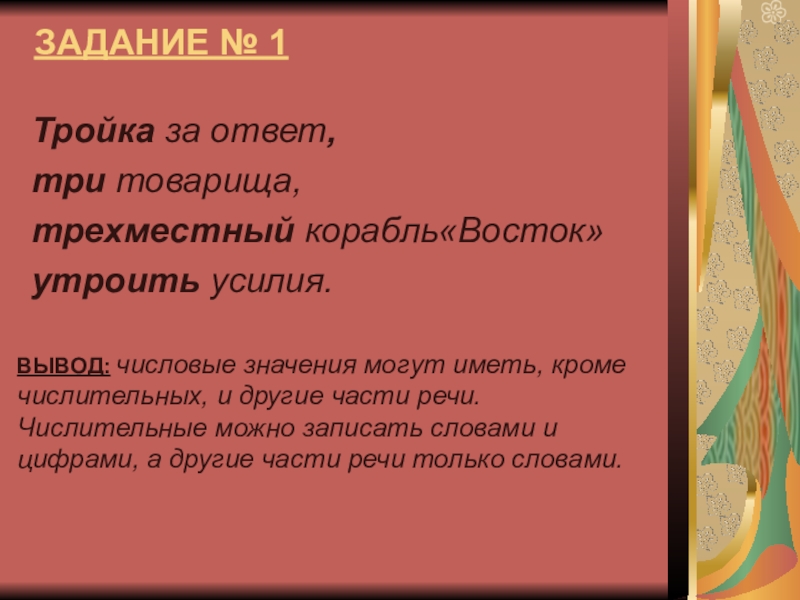 ЗАДАНИЕ № 1

Тройка за ответ,

три товарища,

трехместный корабль«Восток»

утроить усилия.

ВЫВОД: числовые значения могут иметь, кроме числительных, и другие части речи. Числительные можно записать словами и цифрами, а другие части речи только словами.